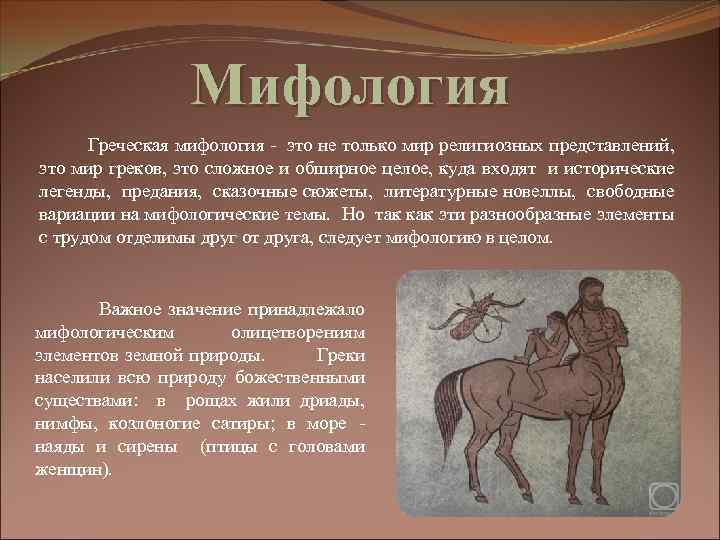 Мифология

Греческая мифология - это не только мир религиозных представлений, это мир греков, это сложное и обширное целое, куда входят и исторические легенды, предания, сказочные сюжеты, литературные новеллы, свободные вариации на мифологические темы. Но так как эти разнообразные элементы с трудом отделимы друг от друга, следует мифологию в целом.

Важное значение принадлежало мифологическим олицетворениям элементов земной природы. Греки населили всю природу божественными существами: в рощах жили дриады, нимфы, козлоногие сатиры; в море - наяды и сирены (птицы с головами женщин).